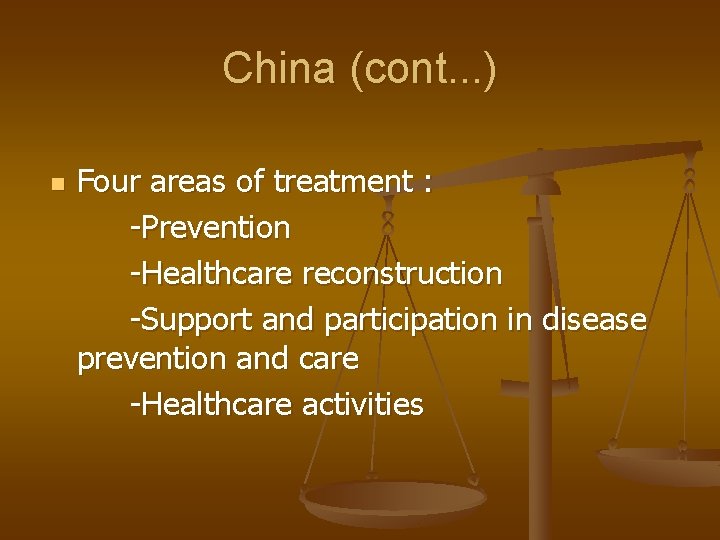 China (cont...)

Four areas of treatment :
-Prevention
-Healthcare reconstruction
-Support and participation in disease prevention and care
-Healthcare activities